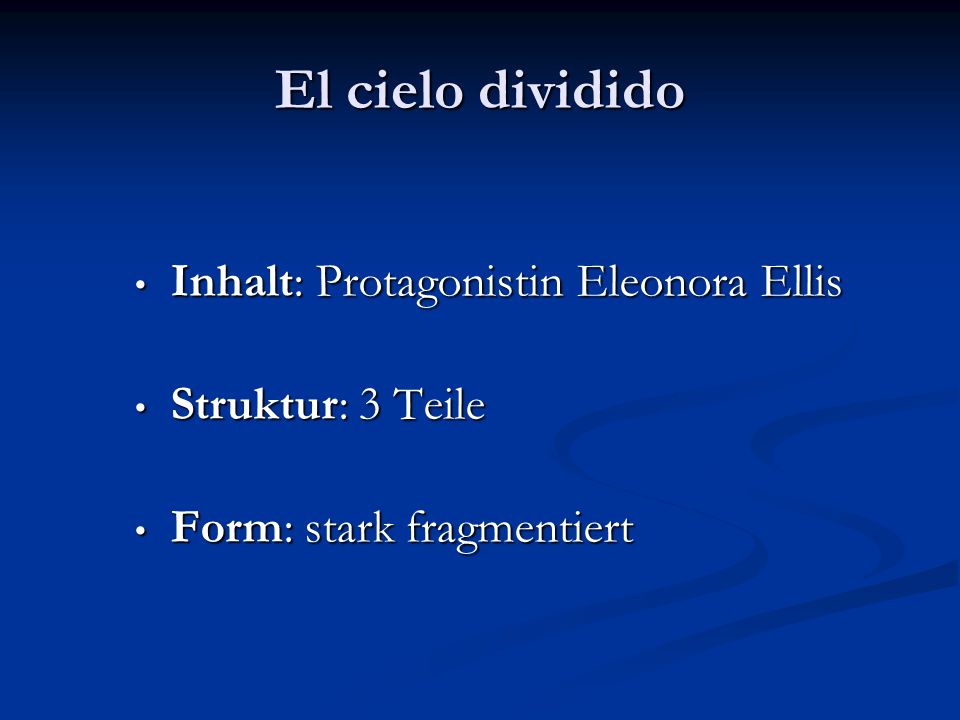 El cielo dividido

• Inhalt: Protagonistin Eleonora Ellis

• Struktur: 3 Teile

• Form: stark fragmentiert